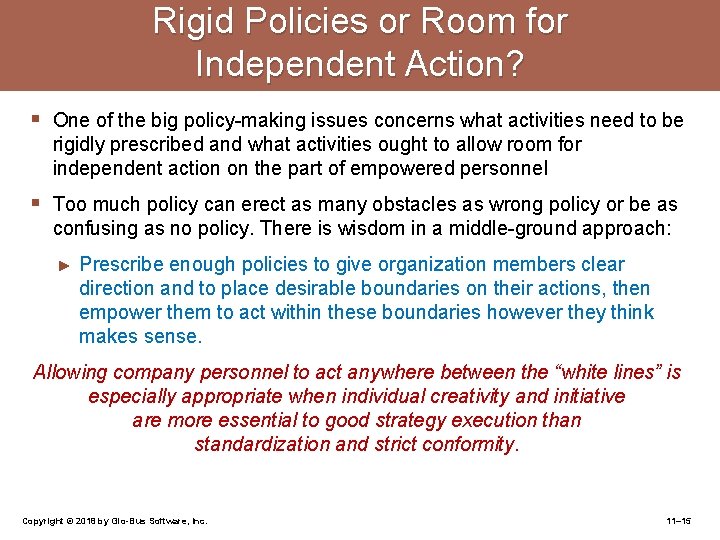 Rigid Policies or Room for Independent Action?

▪ One of the big policy-making issues concerns what activities need to be rigidly prescribed and what activities ought to allow room for independent action on the part of empowered personnel

▪ Too much policy can erect as many obstacles as wrong policy or be as confusing as no policy. There is wisdom in a middle-ground approach:

► Prescribe enough policies to give organization members clear direction and to place desirable boundaries on their actions, then empower them to act within these boundaries however they think makes sense.

Allowing company personnel to act anywhere between the "white lines" is especially appropriate when individual creativity and initiative are more essential to good strategy execution than standardization and strict conformity.

Copyright © 2018 by Glo-Bus Software, Inc.

11–15